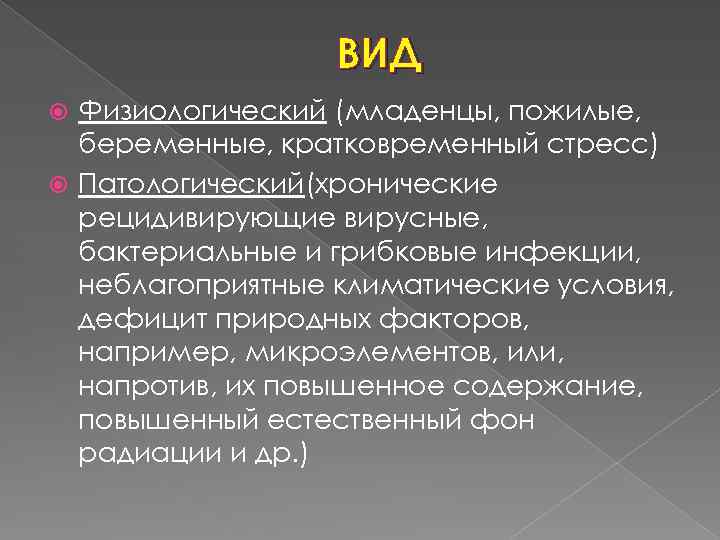 ВИД

Физиологический (младенцы, пожилые, беременные, кратковременный стресс)

Патологический(хронические рецидивирующие вирусные, бактериальные и грибковые инфекции, неблагоприятные климатические условия, дефицит природных факторов, например, микроэлементов, или, напротив, их повышенное содержание, повышенный естественный фон радиации и др.)